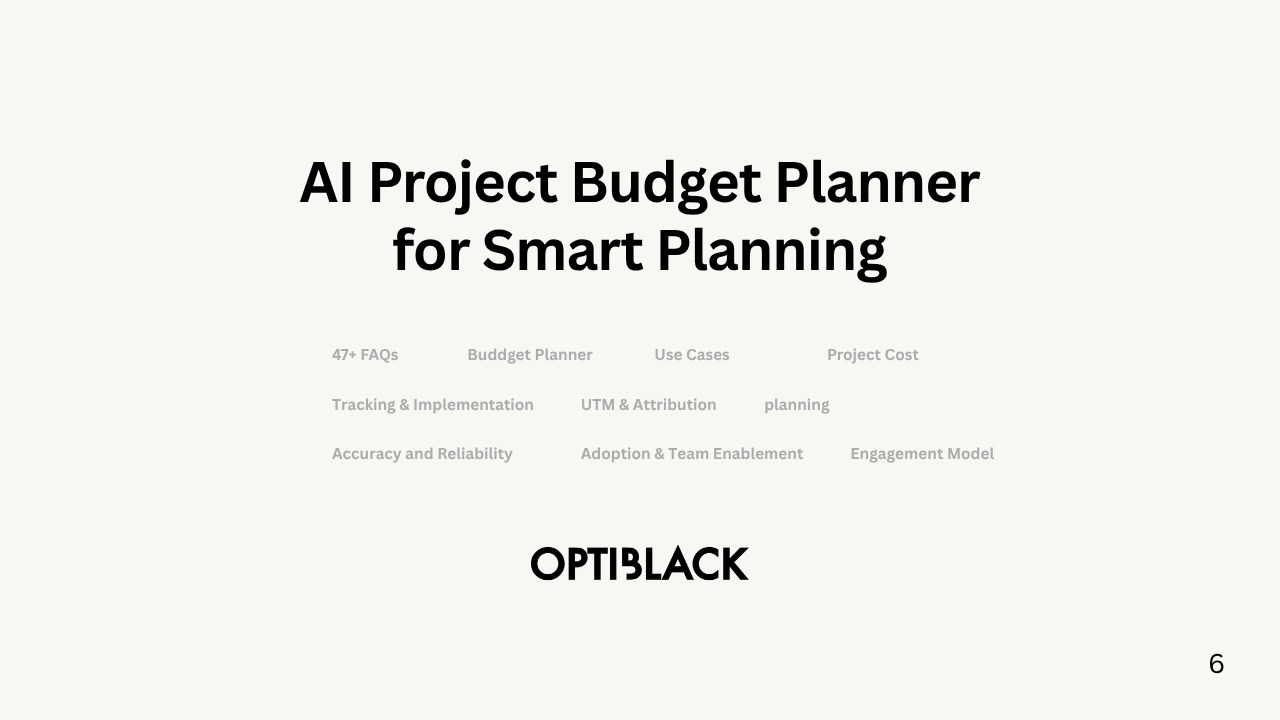 AI Project Budget Planner for Smart Planning

47+ FAQs Buddget Planner Use Cases Project Cost

Tracking & Implementation UTM & Attribution planning

Accuracy and Reliability Adoption & Team Enablement Engagement Model

OPTIBLACK

6